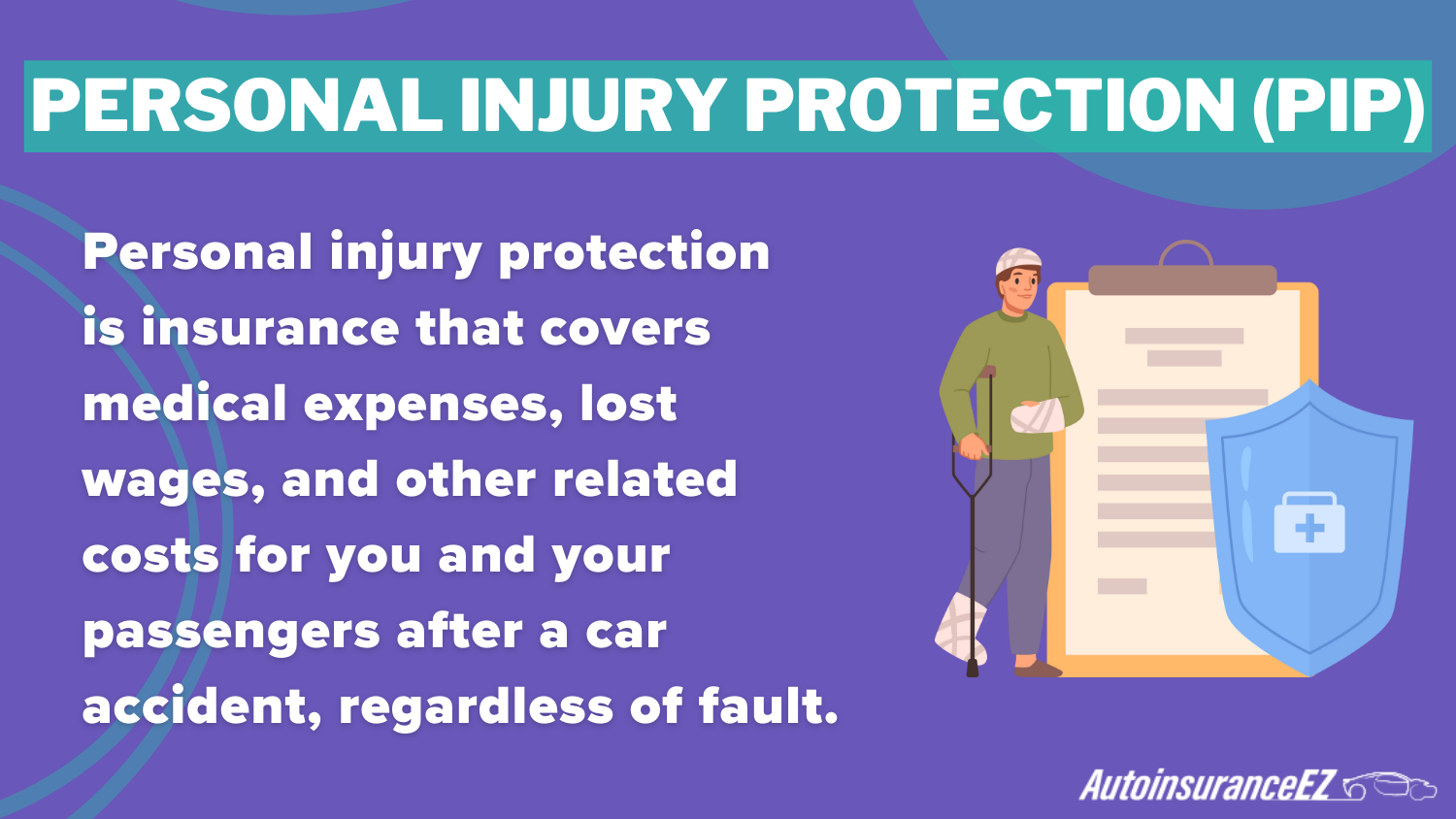 PERSONAL INJURY PROTECTION (PIP)

Personal injury protection is insurance that covers medical expenses, lost wages, and other related costs for you and your passengers after a car accident, regardless of fault.

AutoinsuranceEZ